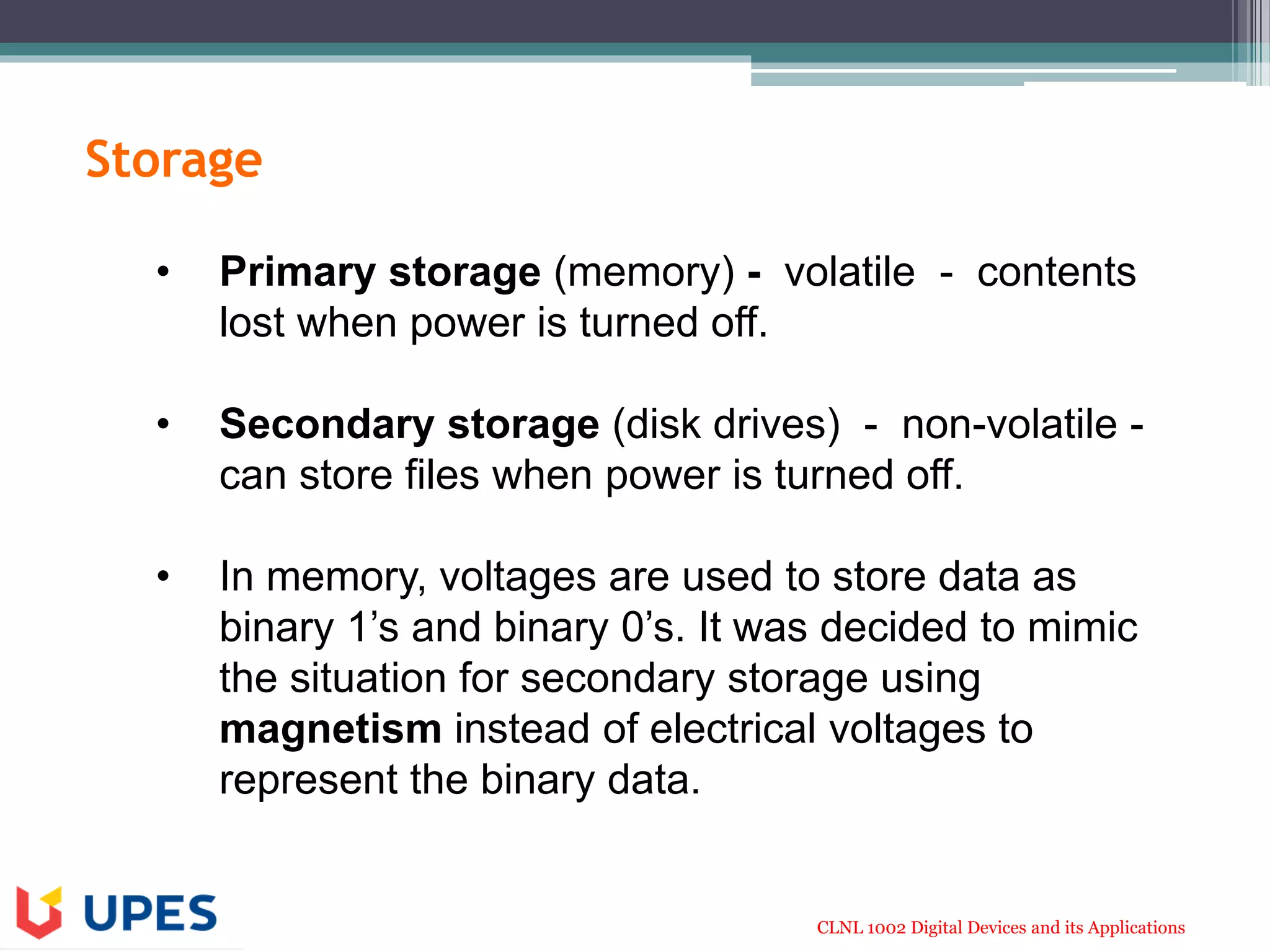 Storage

• Primary storage (memory) - volatile - contents lost when power is turned off.

• Secondary storage (disk drives) - non-volatile - can store files when power is turned off.

• In memory, voltages are used to store data as binary 1's and binary 0's. It was decided to mimic the situation for secondary storage using magnetism instead of electrical voltages to represent the binary data.

UPES

CLNL 1002 Digital Devices and its Applications